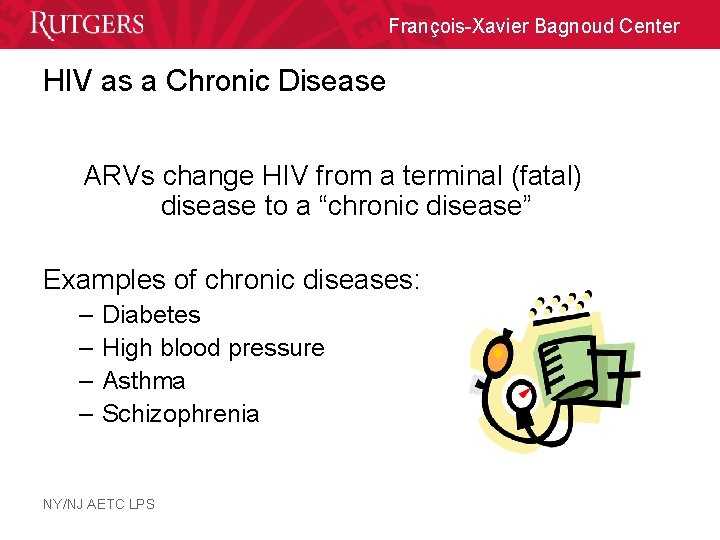 RUTGERS

François-Xavier Bagnoud Center

HIV as a Chronic Disease

ARVs change HIV from a terminal (fatal) disease to a “chronic disease”

Examples of chronic diseases:
– Diabetes
– High blood pressure
– Asthma
– Schizophrenia

NY/NJ AETC LPS